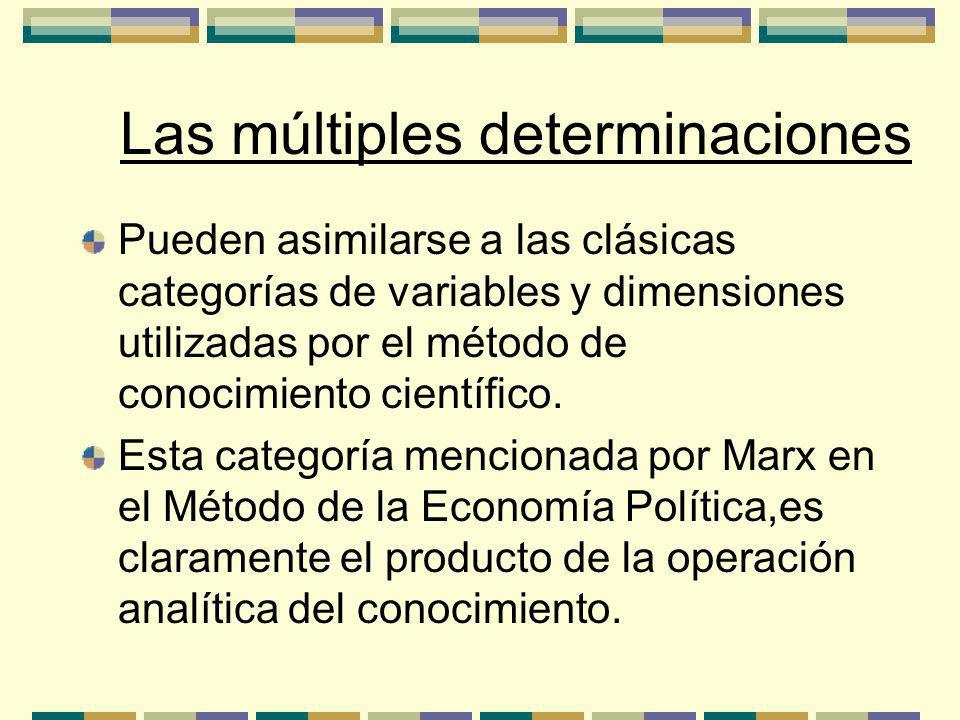 Las múltiples determinaciones

Pueden asimilarse a las clásicas categorías de variables y dimensiones utilizadas por el método de conocimiento científico.

Esta categoría mencionada por Marx en el Método de la Economía Política,es claramente el producto de la operación analítica del conocimiento.